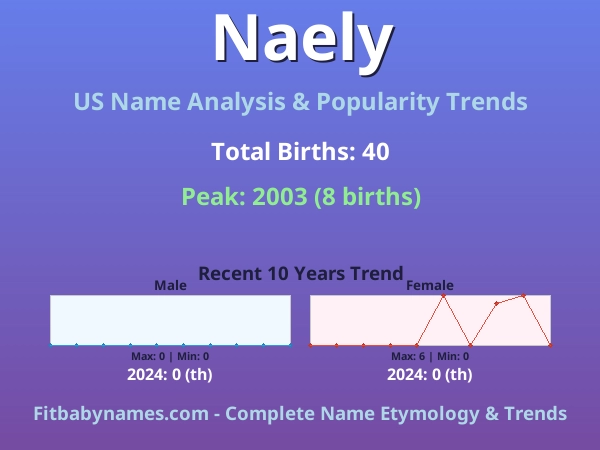 Naely

US Name Analysis & Popularity Trends

Total Births: 40

Peak: 2003 (8 births)

Recent 10 Years Trend

Male

Max: 0 | Min: 0

2024: 0 (th)

Female

Max: 6 | Min: 0

2024: 0 (th)

Fitbabynames.com - Complete Name Etymology & Trends